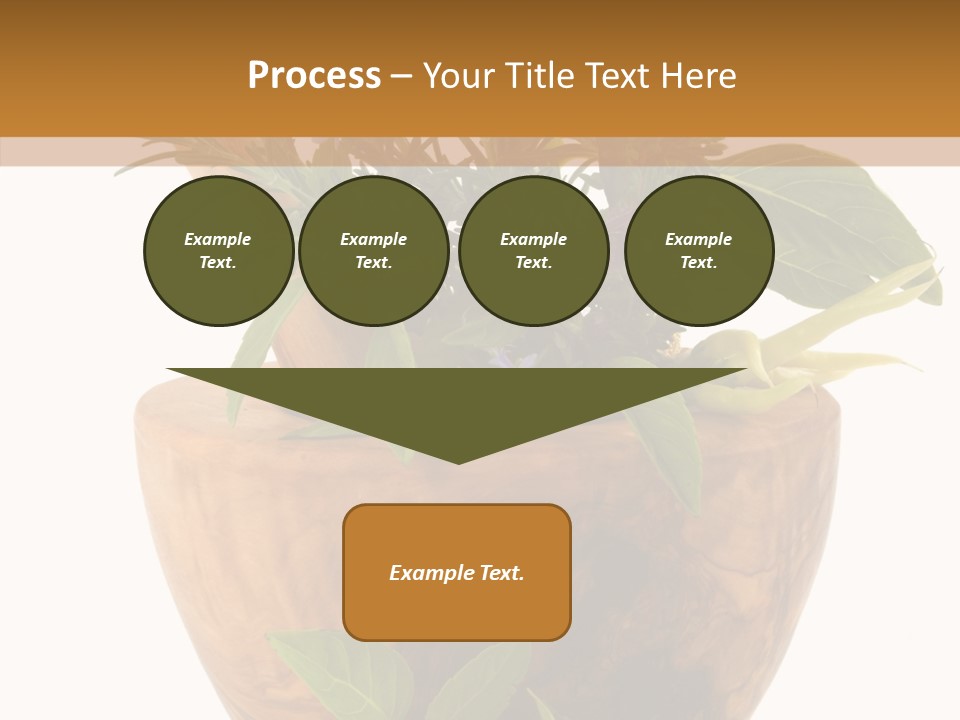 Process – Your Title Text Here

Example Text.

Example Text.

Example Text.

Example Text.

Example Text.